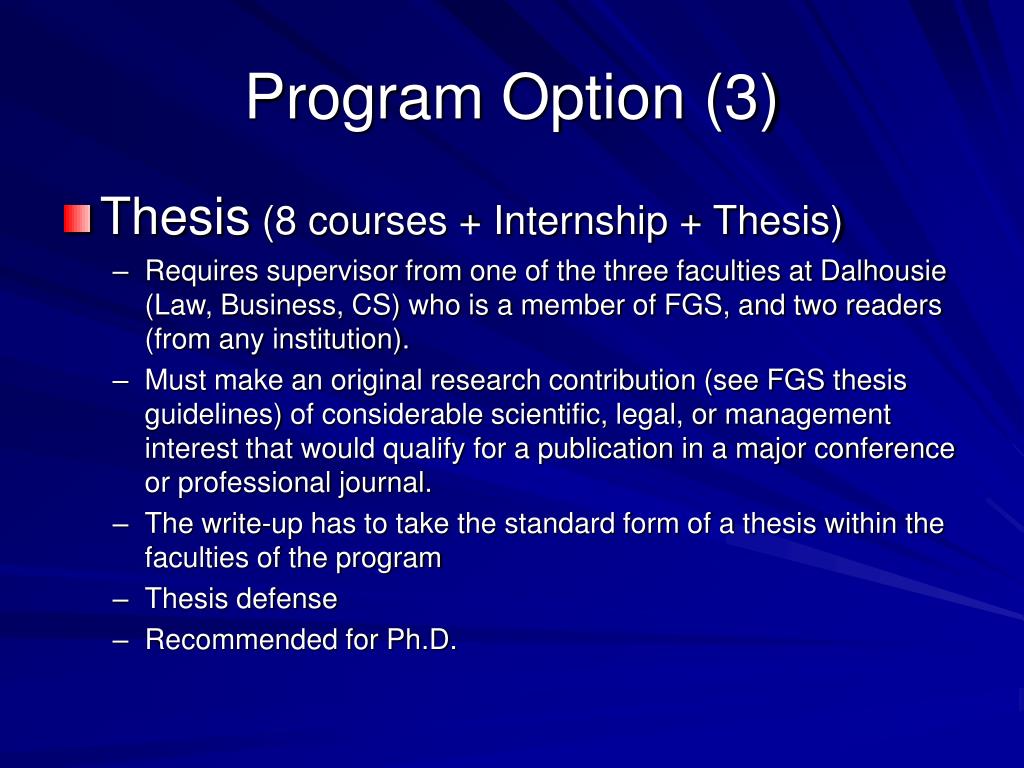 Program Option (3)

Thesis (8 courses + Internship + Thesis)

– Requires supervisor from one of the three faculties at Dalhousie (Law, Business, CS) who is a member of FGS, and two readers (from any institution).
– Must make an original research contribution (see FGS thesis guidelines) of considerable scientific, legal, or management interest that would qualify for a publication in a major conference or professional journal.
– The write-up has to take the standard form of a thesis within the faculties of the program
– Thesis defense
– Recommended for Ph.D.